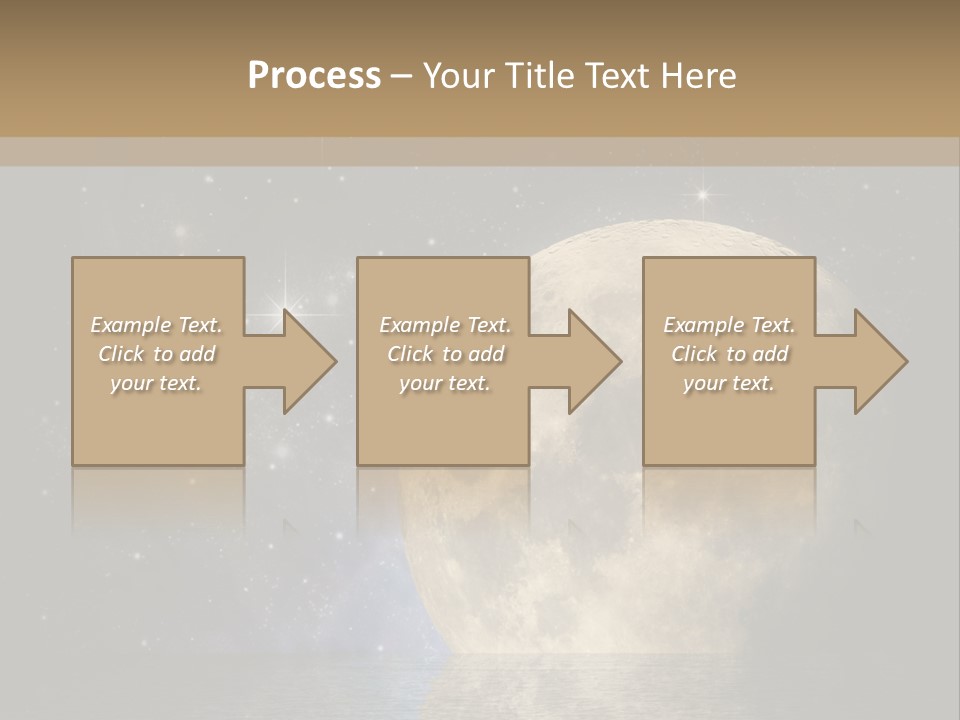 Process – Your Title Text Here

Example Text. Click to add your text.

Example Text. Click to add your text.

Example Text. Click to add your text.